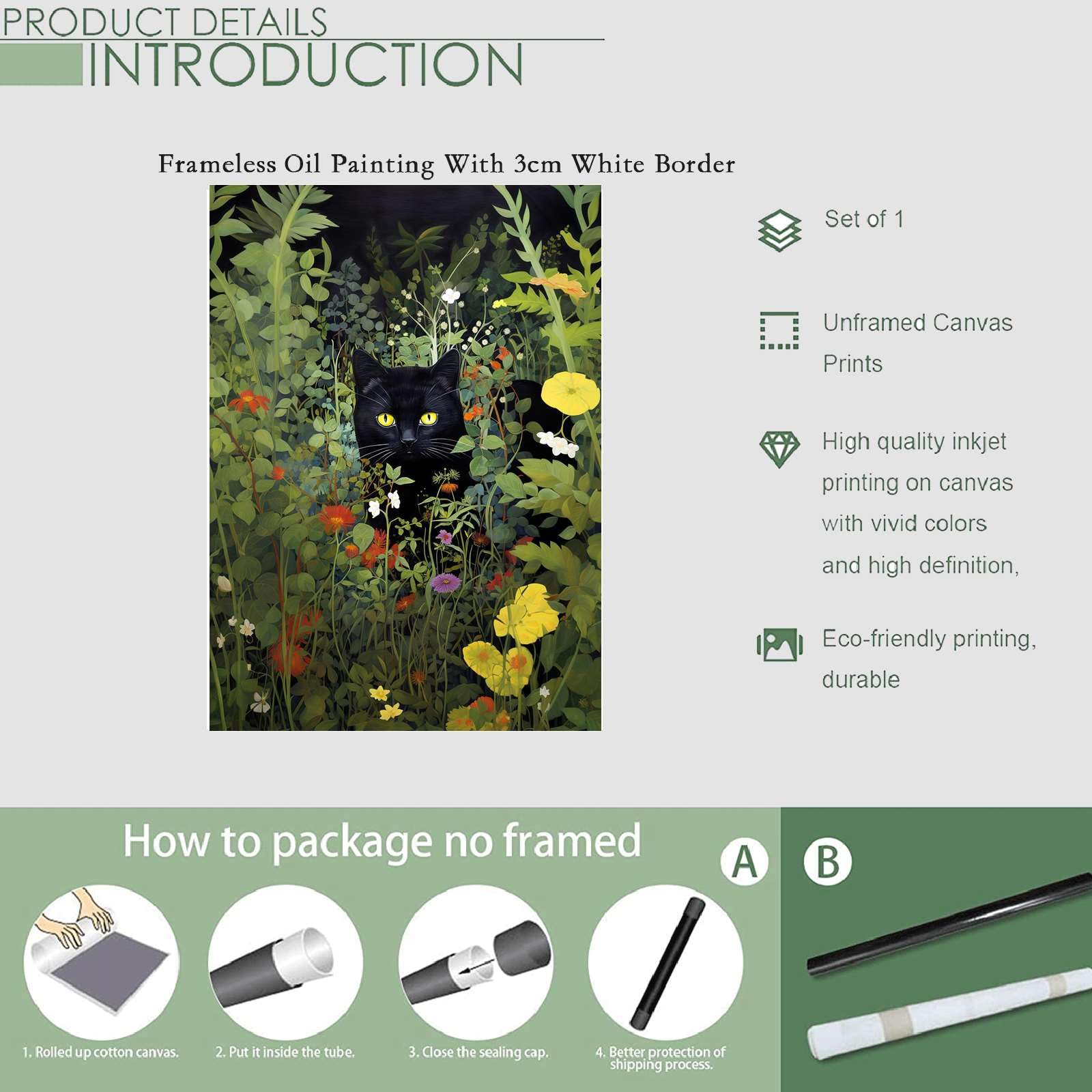 PRODUCT DETAILS
INTRODUCTION

Frameless Oil Painting With 3cm White Border

Set of 1

Unframed Canvas Prints

High quality inkjet printing on canvas with vivid colors and high definition,

Eco-friendly printing, durable

How to package no framed

A

B

1. Rolled up cotton canvas.

2. Put it inside the tube.

3. Close the sealing cap.

4. Better protection of shipping process.